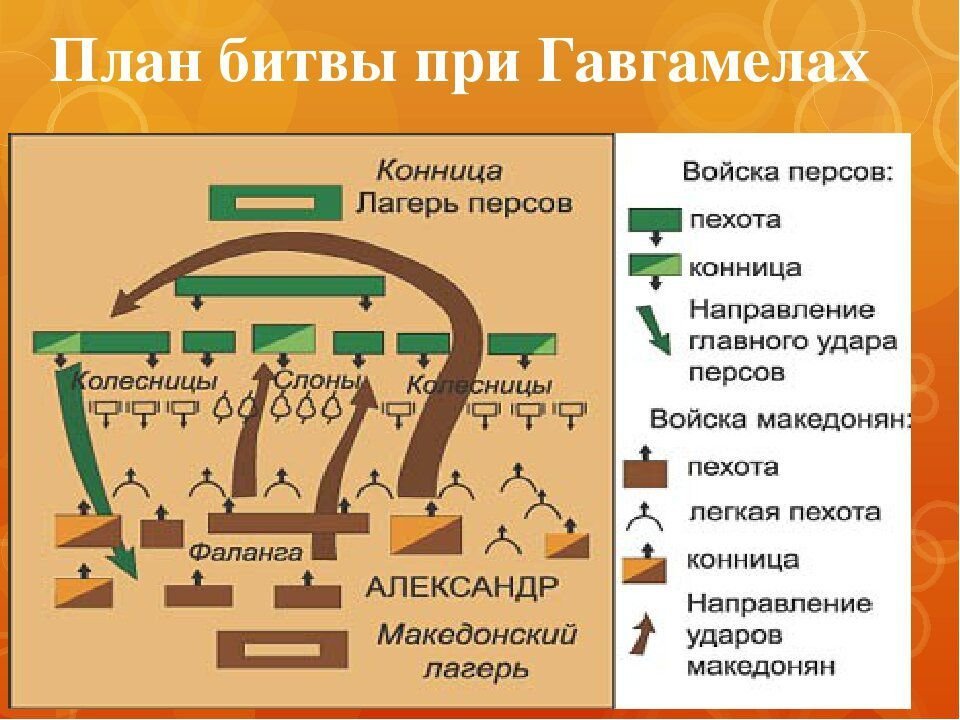 План битвы при Гавгамелах

Конница
Лагерь персов

Колесницы
Слоны
Колесницы

Фаланга
АЛЕКСАНДР
Македонский лагерь

Войска персов:
пехота
конница
Направление главного удара персов

Войска македонян:
пехота
легкая пехота
конница
Направление ударов македонян